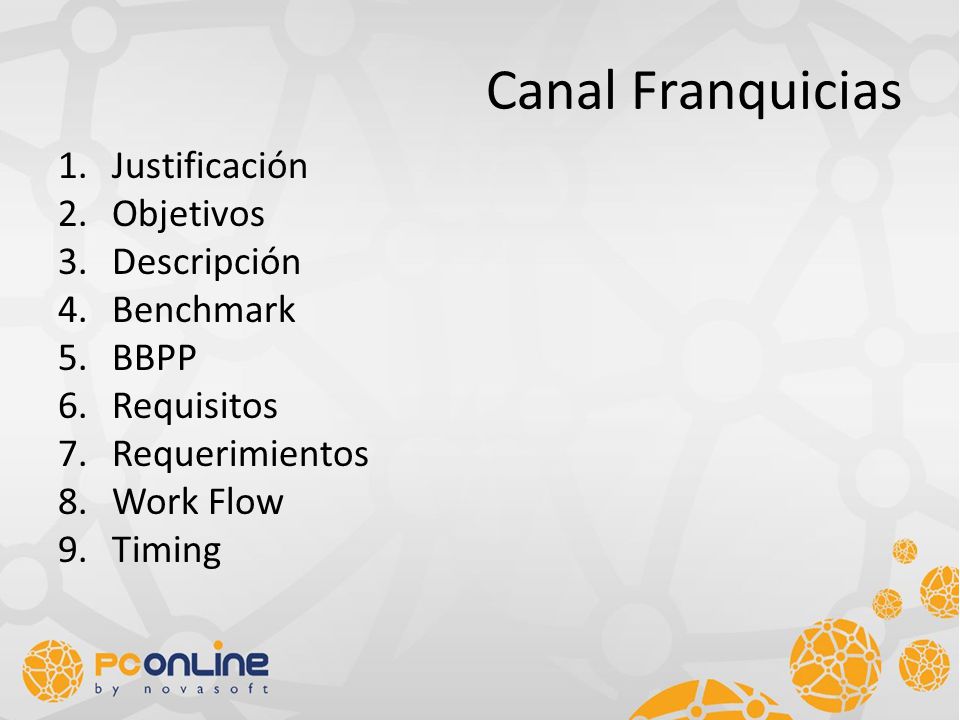 Canal Franquicias

1. Justificación
2. Objetivos
3. Descripción
4. Benchmark
5. BBPP
6. Requisitos
7. Requerimientos
8. Work Flow
9. Timing

PCONLINE
by novasoft